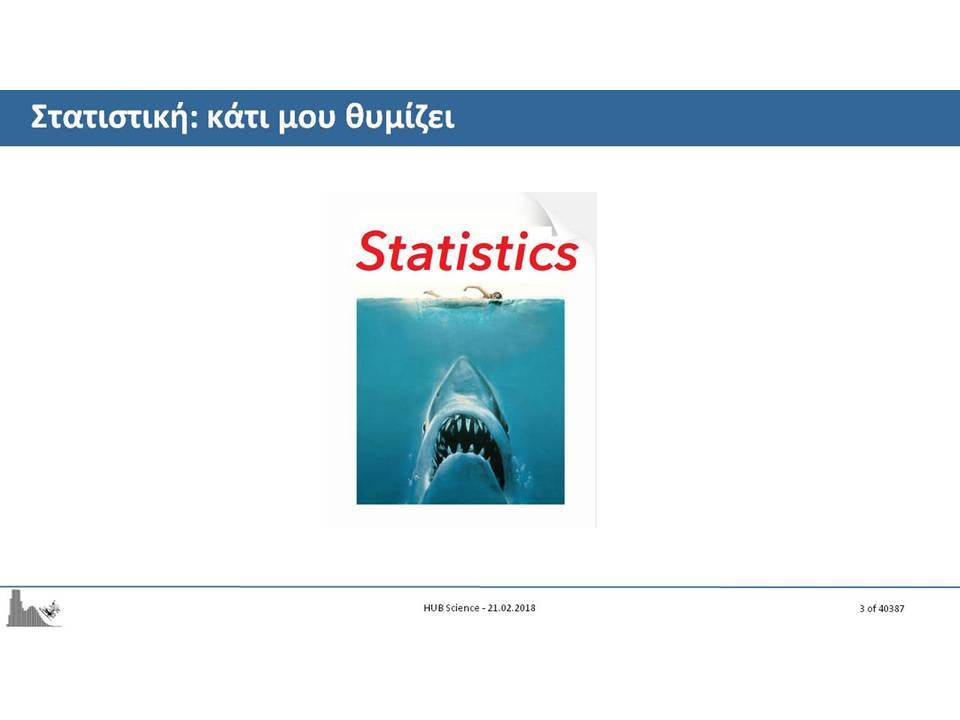 Στατιστική: κάτι μου θυμίζει

Statistics

HUB Science - 21.02.2018

3 of 40387